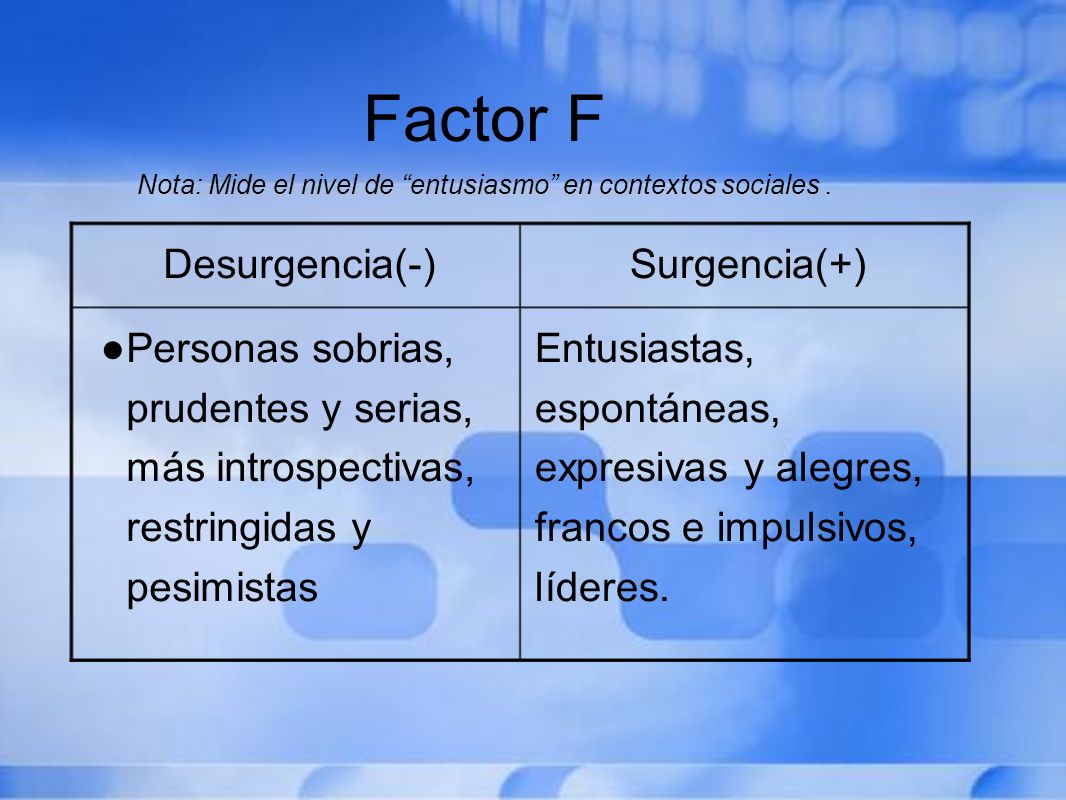 Factor F

Nota: Mide el nivel de “entusiasmo” en contextos sociales .

| Desurgencia(-) | Surgencia(+) |
|---|---|
| ●Personas sobrias, prudentes y serias, más introspectivas, restringidas y pesimistas | Entusiastas, espontáneas, expresivas y alegres, francos e impulsivos, líderes. |